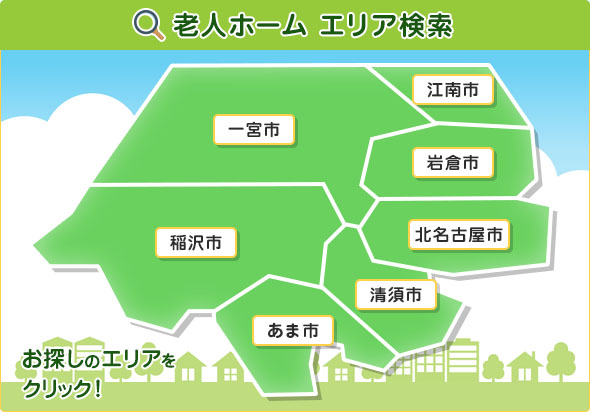 老人ホーム エリア検索

江南市

一宮市

岩倉市

稲沢市

北名古屋市

清須市

あま市

お探しのエリアをクリック!